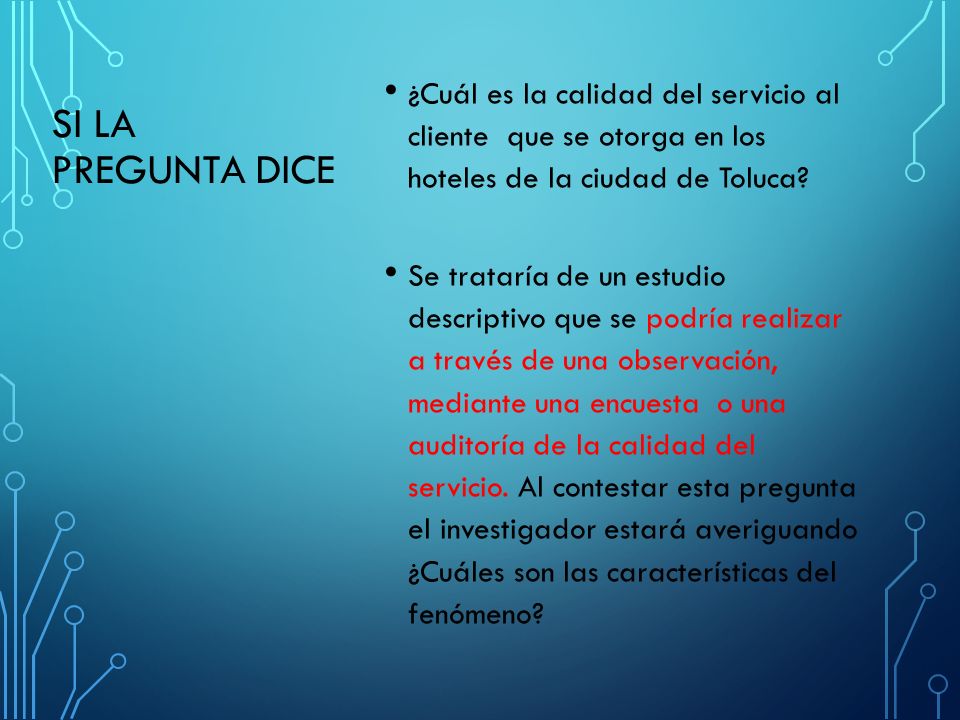 SI LA PREGUNTA DICE

• ¿Cuál es la calidad del servicio al cliente que se otorga en los hoteles de la ciudad de Toluca?

• Se trataría de un estudio descriptivo que se podría realizar a través de una observación, mediante una encuesta o una auditoría de la calidad del servicio. Al contestar esta pregunta el investigador estará averiguando ¿Cuáles son las características del fenómeno?